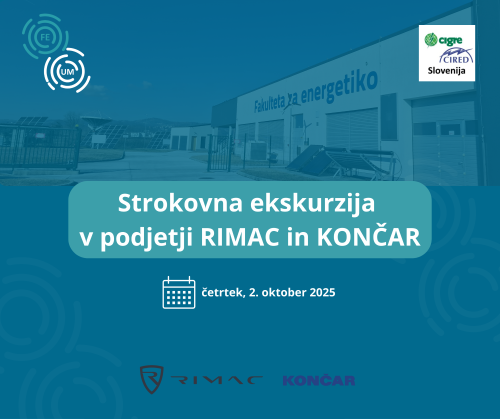 FE
UM

cigre
CIRED
Slovenija

Fakulteta za energetiko

Strokovna ekskurzija v podjetji RIMAC in KONČAR

četrtek, 2. oktober 2025

RIMAC
KONČAR